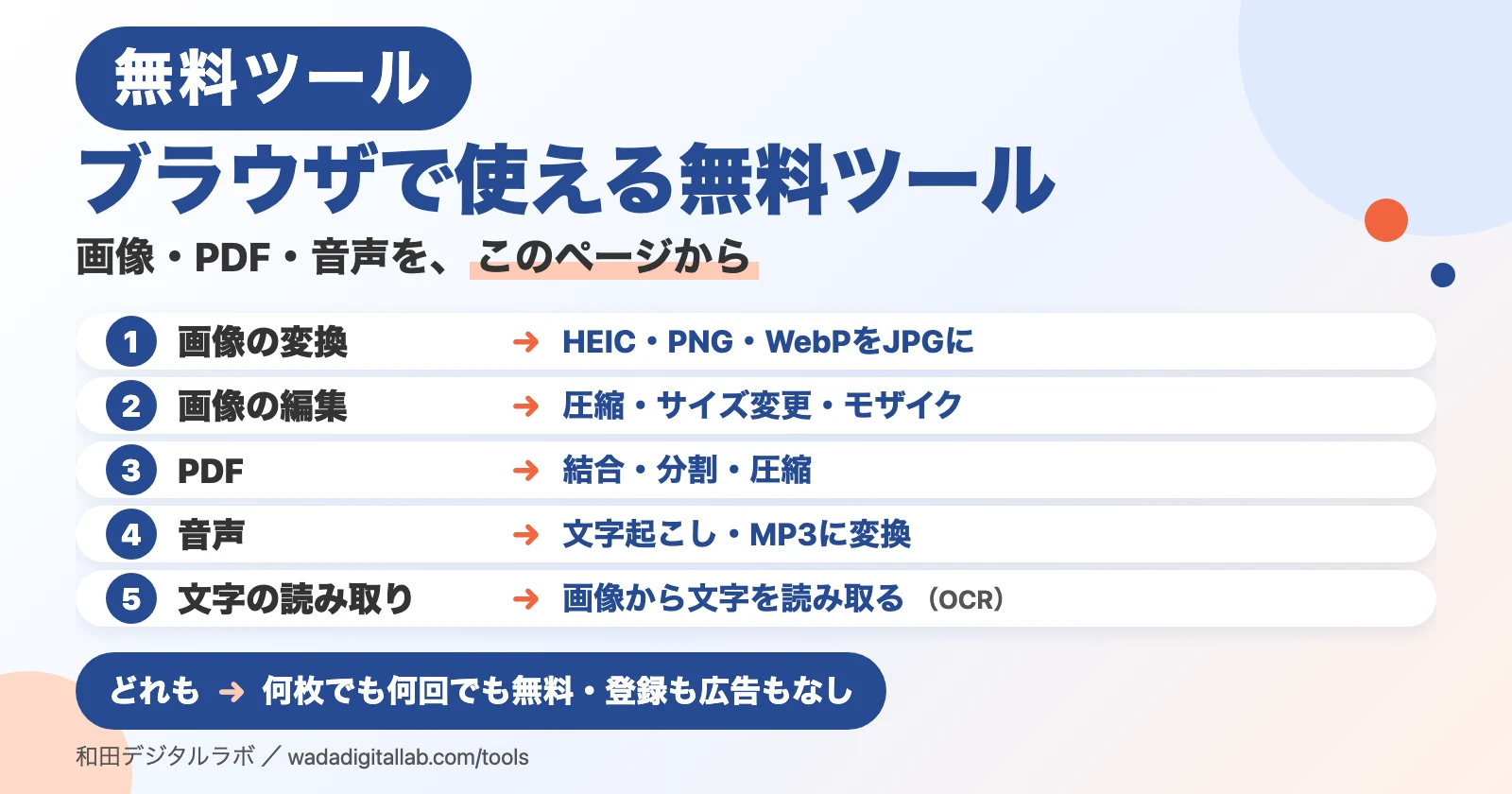 無料ツール

ブラウザで使える無料ツール

画像・PDF・音声を、このページから

1 画像の変換 → HEIC・PNG・WebPをJPGに

2 画像の編集 → 圧縮・サイズ変更・モザイク

3 PDF → 結合・分割・圧縮

4 音声 → 文字起こし・MP3に変換

5 文字の読み取り → 画像から文字を読み取る（OCR）

どれも → 何枚でも何回でも無料・登録も広告もなし

和田デジタルラボ ／ wadadigitallab.com/tools